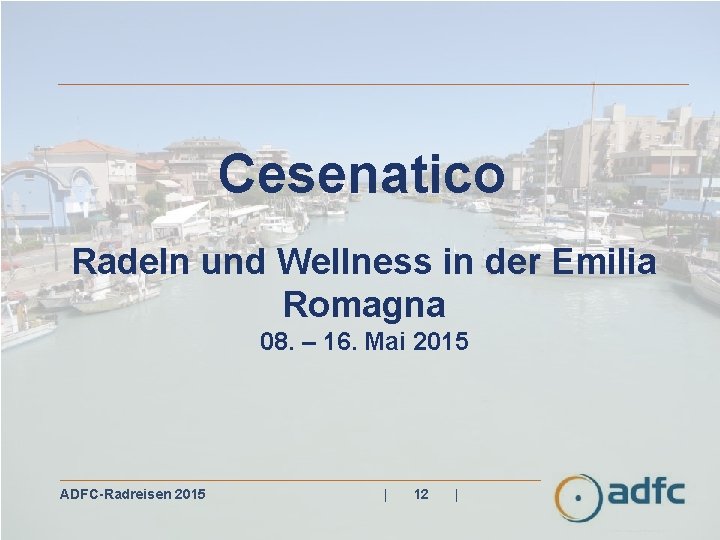 Cesenatico

Radeln und Wellness in der Emilia Romagna

08. – 16. Mai 2015

ADFC-Radreisen 2015 | 12 |

adfc